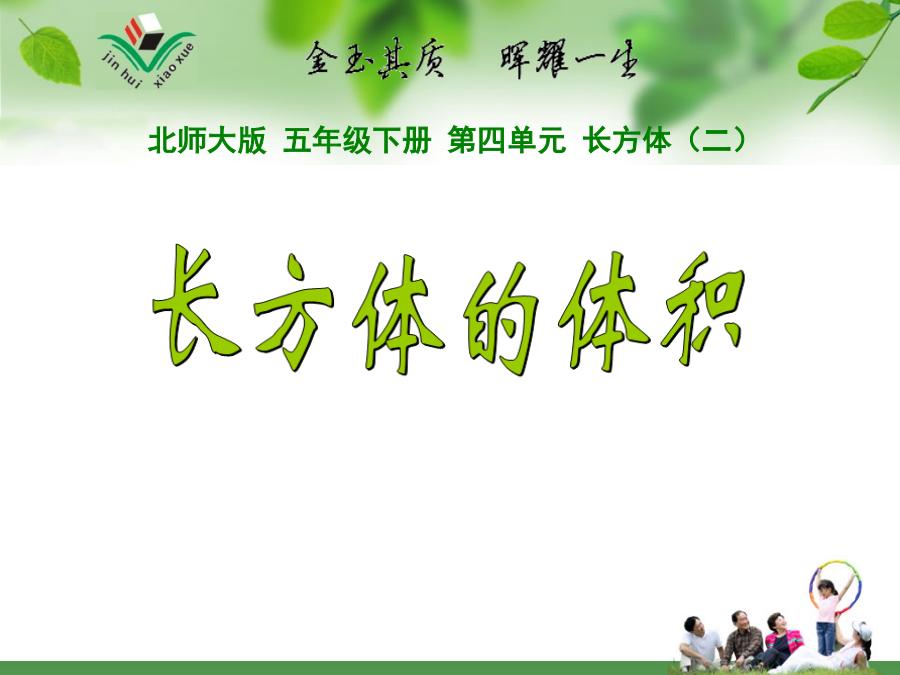 jin hui xiao xue

金玉其质　晖耀一生

北师大版　五年级下册　第四单元　长方体（二）

长方体的体积